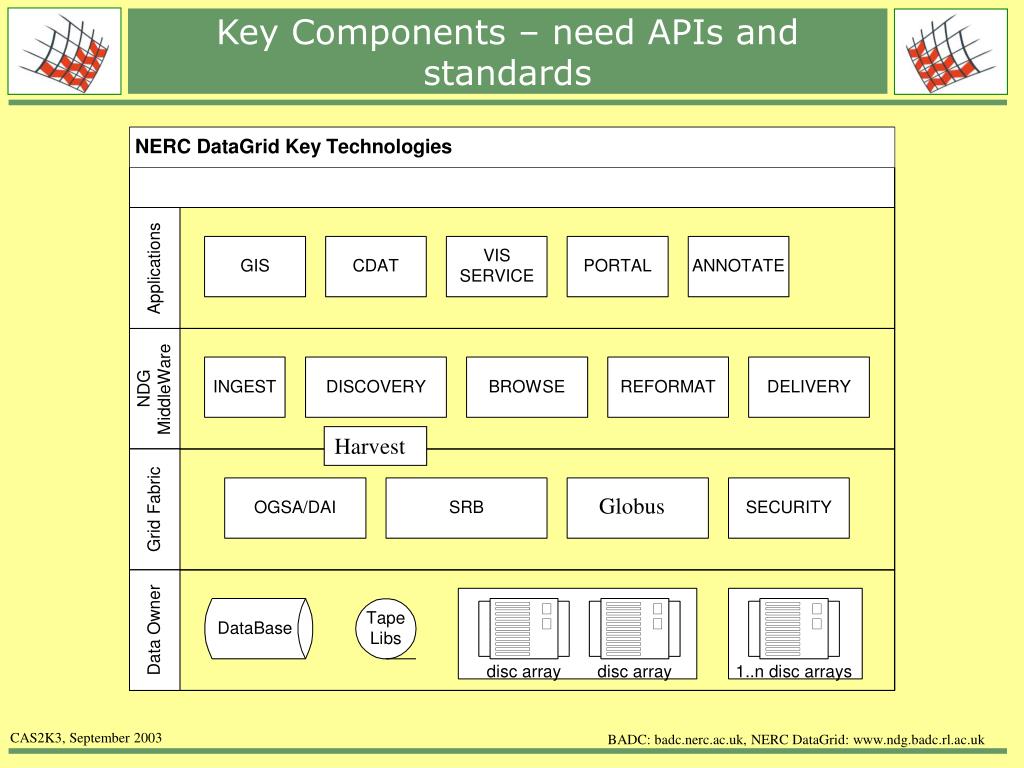 Key Components – need APIs and standards

NERC DataGrid Key Technologies

Applications

GIS

CDAT

VIS SERVICE

PORTAL

ANNOTATE

NDG MiddleWare

INGEST

DISCOVERY

BROWSE

REFORMAT

DELIVERY

Harvest

Grid Fabric

OGSA/DAI

SRB

Globus

SECURITY

Data Owner

DataBase

Tape Libs

disc array

disc array

1..n disc arrays

CAS2K3, September 2003

BADC: badc.nerc.ac.uk, NERC DataGrid: www.ndg.badc.rl.ac.uk